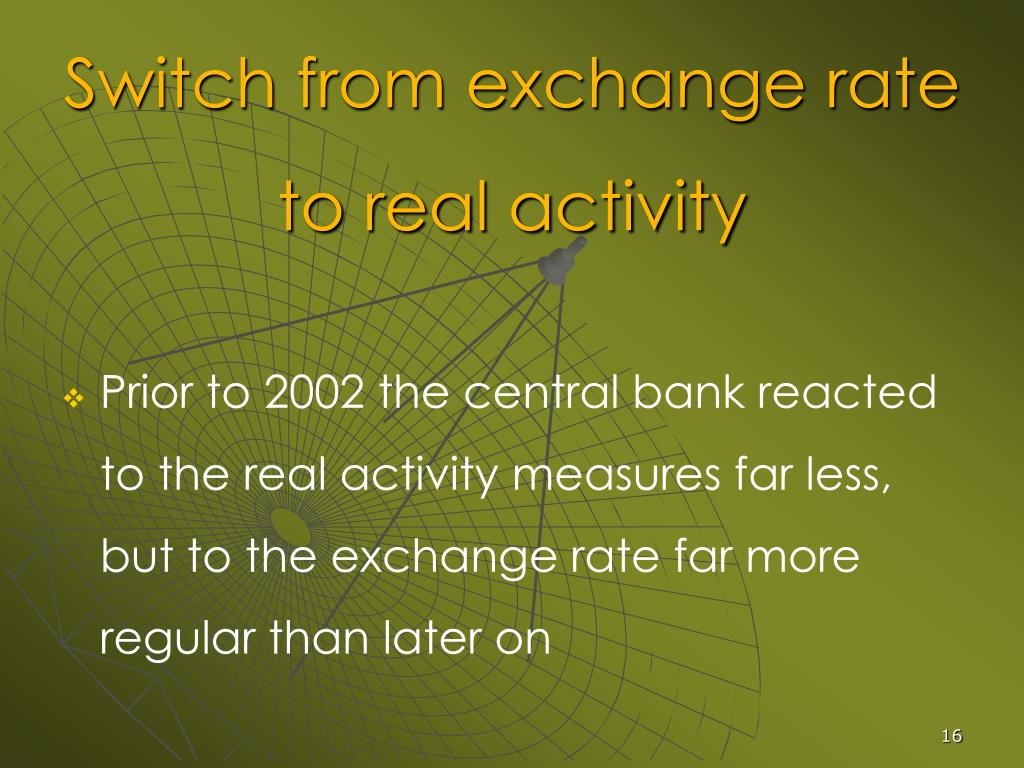 Switch from exchange rate to real activity

❖ Prior to 2002 the central bank reacted to the real activity measures far less, but to the exchange rate far more regular than later on

16